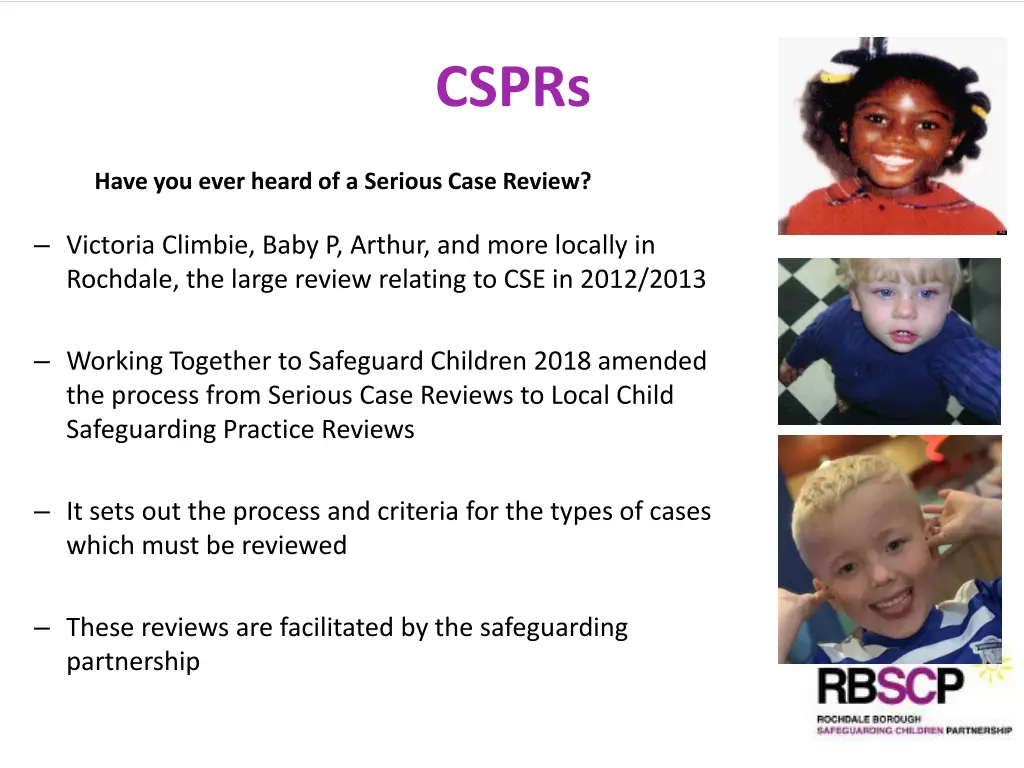 CSPRs

Have you ever heard of a Serious Case Review?

– Victoria Climbie, Baby P, Arthur, and more locally in Rochdale, the large review relating to CSE in 2012/2013

– Working Together to Safeguard Children 2018 amended the process from Serious Case Reviews to Local Child Safeguarding Practice Reviews

– It sets out the process and criteria for the types of cases which must be reviewed

– These reviews are facilitated by the safeguarding partnership

RBSCP
ROCHDALE BOROUGH
SAFEGUARDING CHILDREN PARTNERSHIP